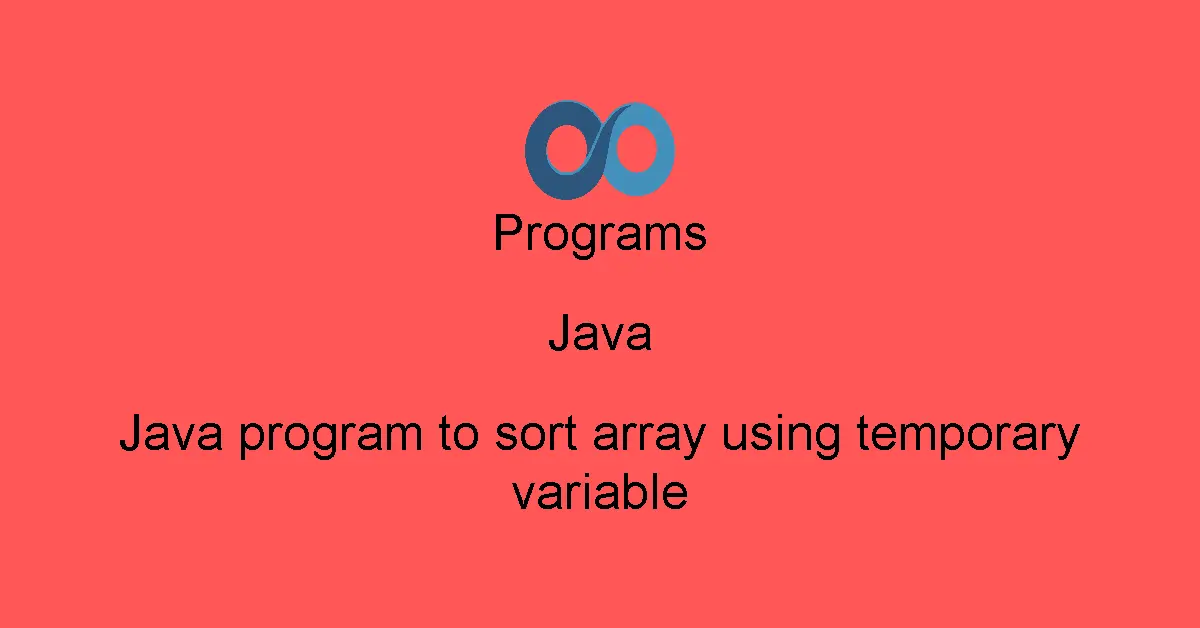 Programs

Java

Java program to sort array using temporary variable